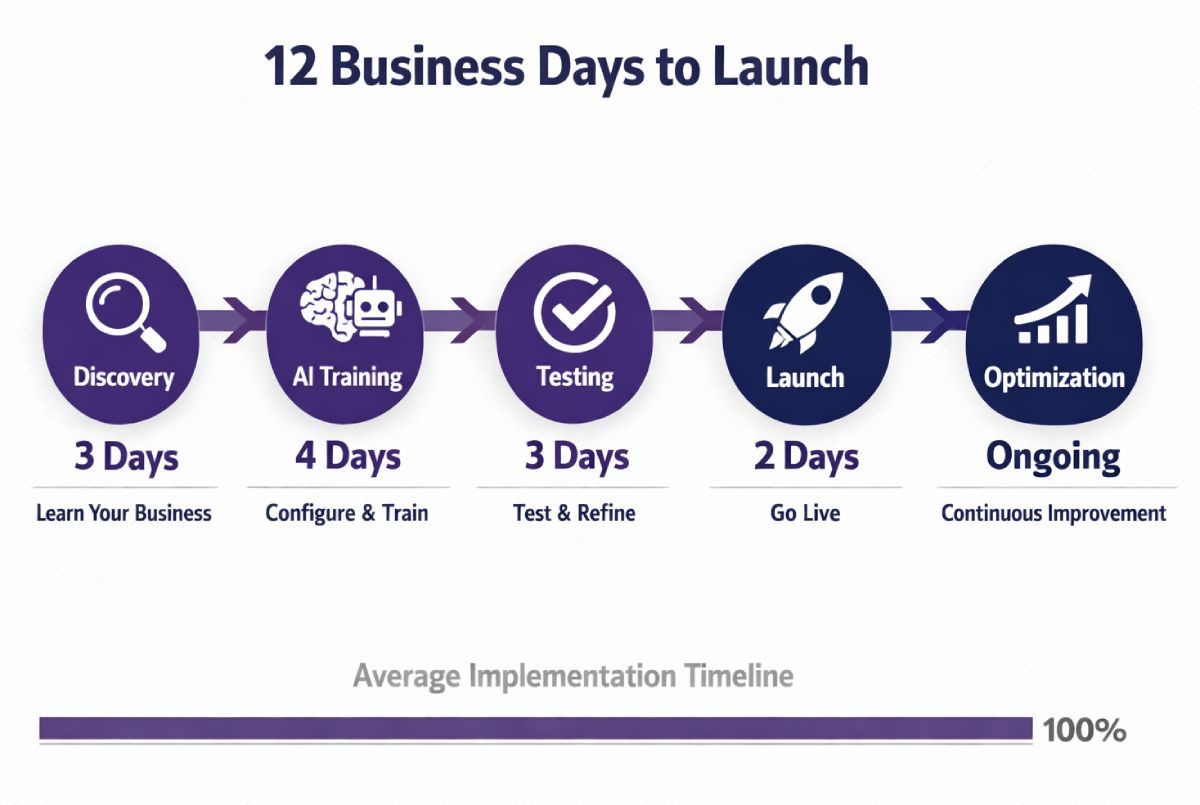 12 Business Days to Launch

Discovery
3 Days
Learn Your Business

AI Training
4 Days
Configure & Train

Testing
3 Days
Test & Refine

Launch
2 Days
Go Live

Optimization
Ongoing
Continuous Improvement

Average Implementation Timeline

100%